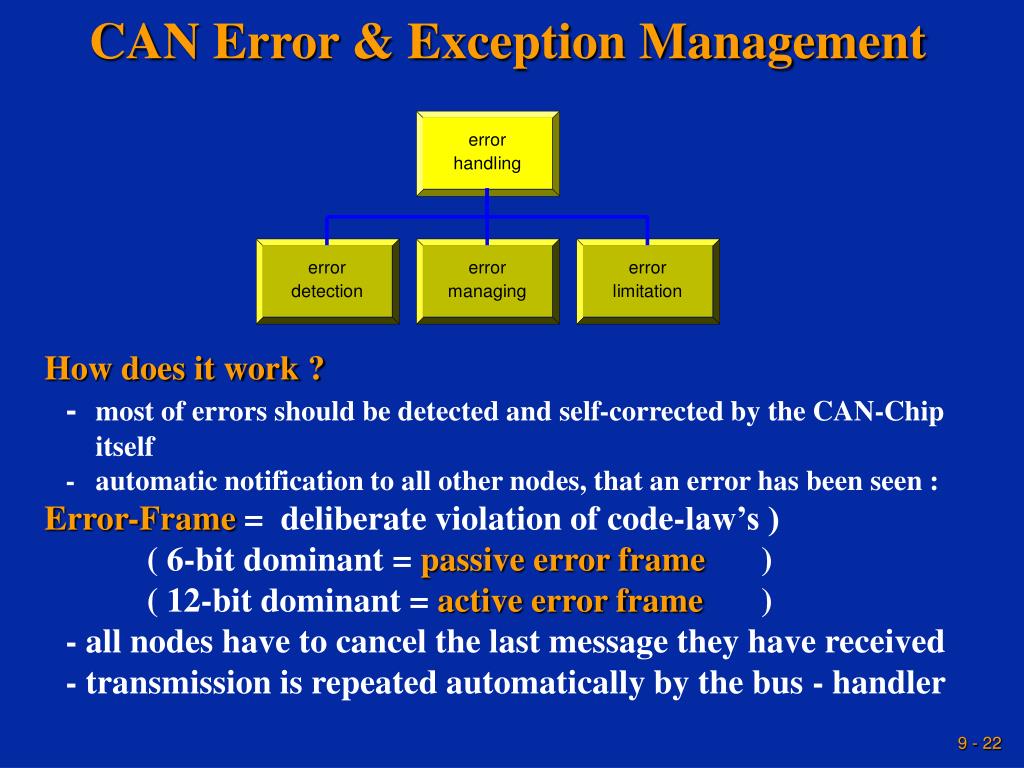 CAN Error & Exception Management

error handling

error detection

error managing

error limitation

How does it work ?

- most of errors should be detected and self-corrected by the CAN-Chip itself
- automatic notification to all other nodes, that an error has been seen :

Error-Frame = deliberate violation of code-law's )
( 6-bit dominant = passive error frame )
( 12-bit dominant = active error frame )
- all nodes have to cancel the last message they have received
- transmission is repeated automatically by the bus - handler

9 - 22